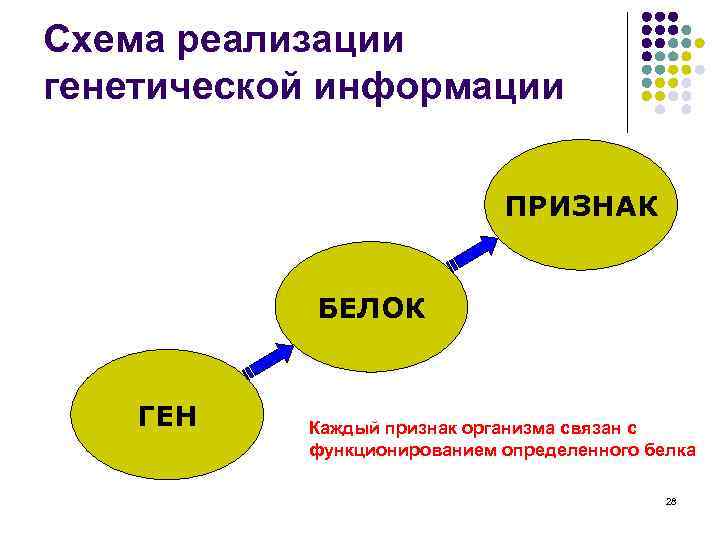 Схема реализации генетической информации

ПРИЗНАК

БЕЛОК

ГЕН

Каждый признак организма связан с функционированием определенного белка

28